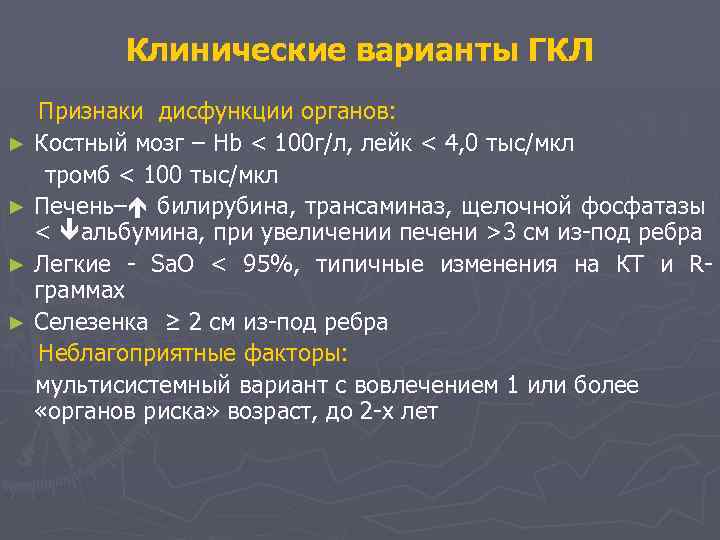 Клинические варианты ГКЛ

Признаки дисфункции органов:

► Костный мозг – Hb < 100г/л, лейк < 4,0 тыс/мкл тромб < 100 тыс/мкл

► Печень–↑ билирубина, трансаминаз, щелочной фосфатазы < ↓альбумина, при увеличении печени >3 см из-под ребра

► Легкие - SaO < 95%, типичные изменения на КТ и R-граммах

► Селезенка ≥ 2 см из-под ребра

Неблагоприятные факторы:

мультисистемный вариант с вовлечением 1 или более «органов риска» возраст, до 2-х лет